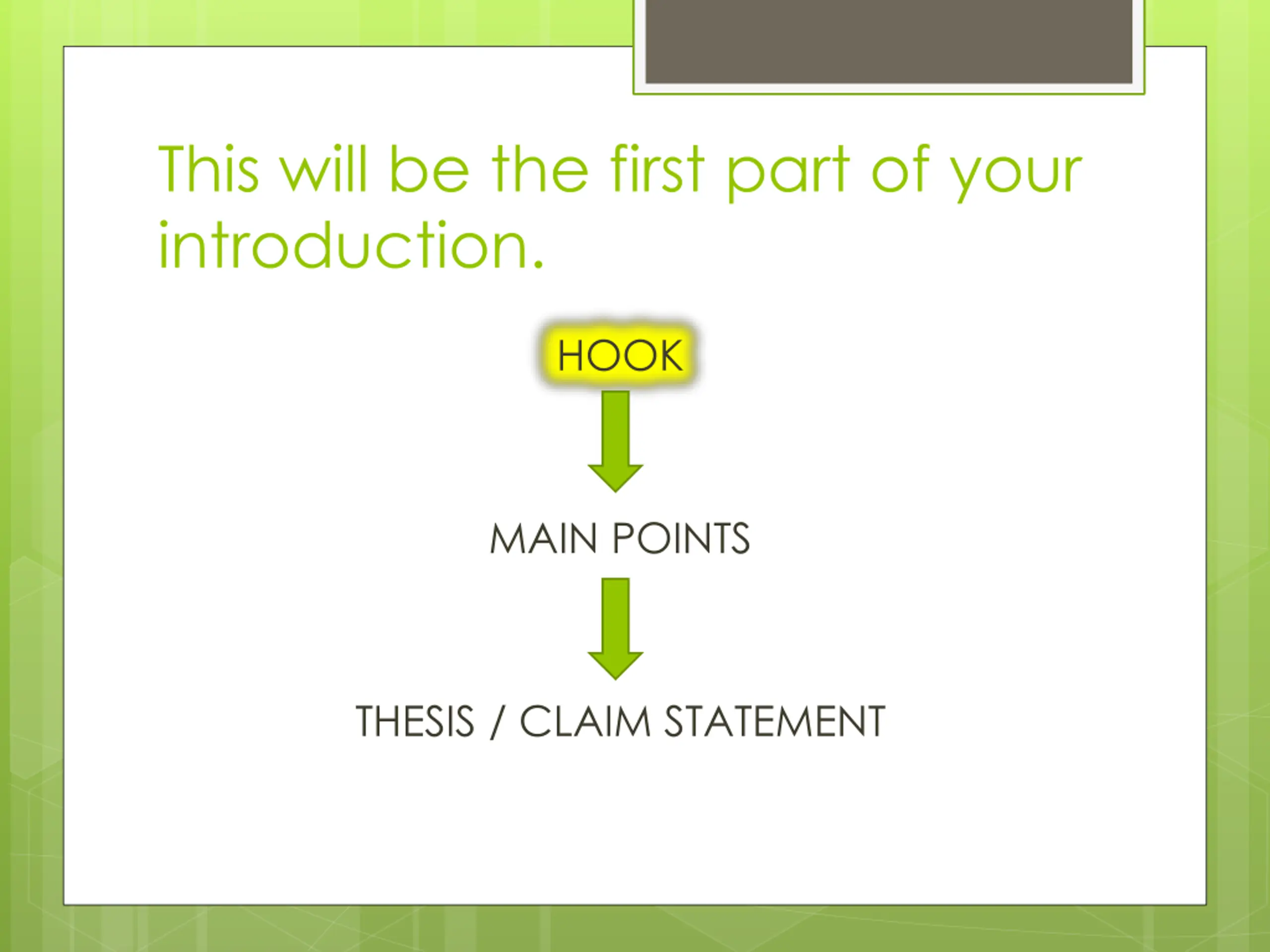 This will be the first part of your introduction.

HOOK

MAIN POINTS

THESIS / CLAIM STATEMENT